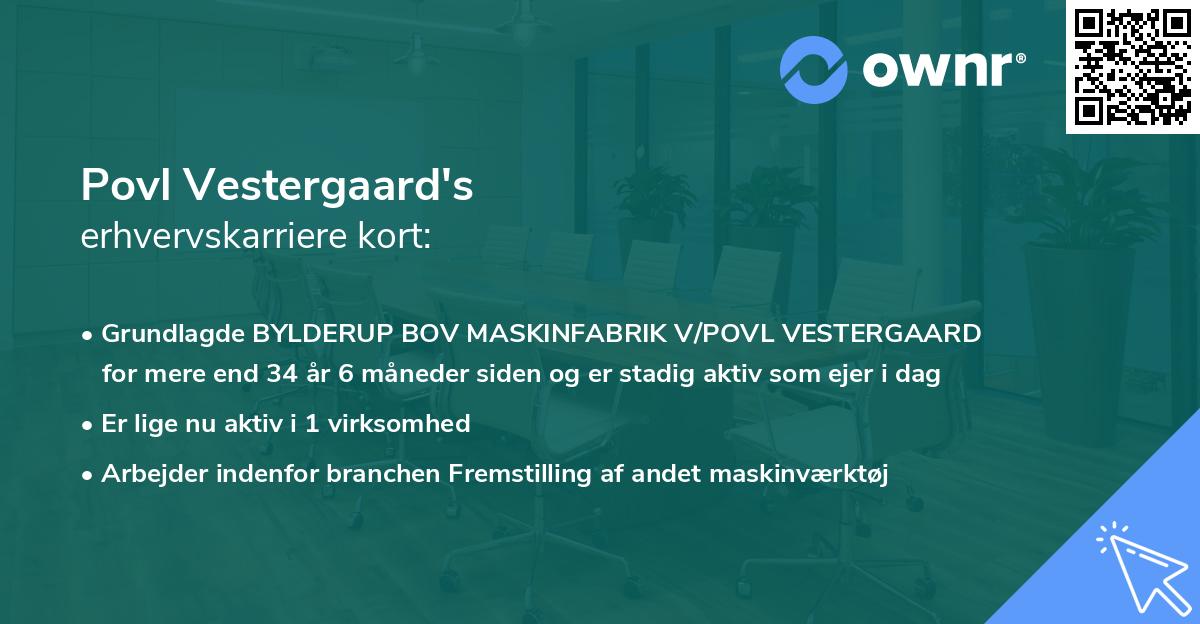 ownr®

Povl Vestergaard's
erhvervskarriere kort:

• Grundlagde BYLDERUP BOV MASKINFABRIK V/POVL VESTERGAARD for mere end 34 år 6 måneder siden og er stadig aktiv som ejer i dag

• Er lige nu aktiv i 1 virksomhed

• Arbejder indenfor branchen Fremstilling af andet maskinværktøj